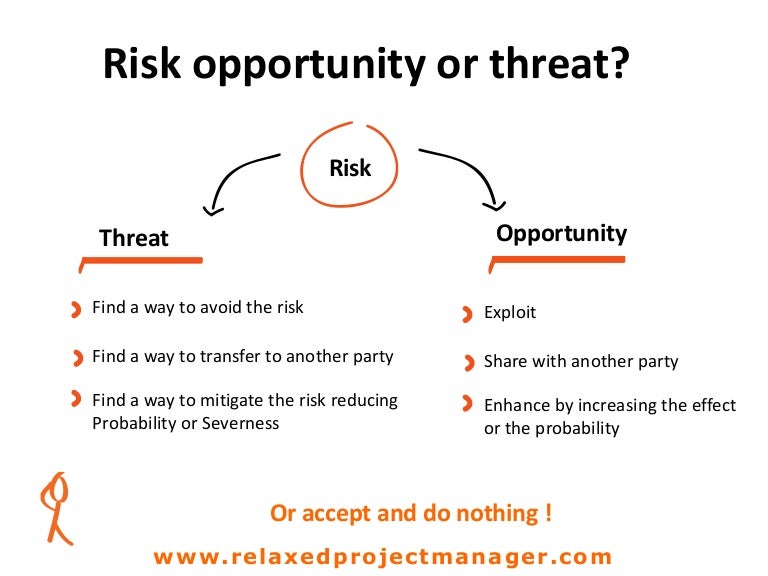 Risk opportunity or threat?

Risk

Threat

Find a way to avoid the risk

Find a way to transfer to another party

Find a way to mitigate the risk reducing Probability or Severness

Opportunity

Exploit

Share with another party

Enhance by increasing the effect or the probability

Or accept and do nothing !

www.relaxedprojectmanager.com